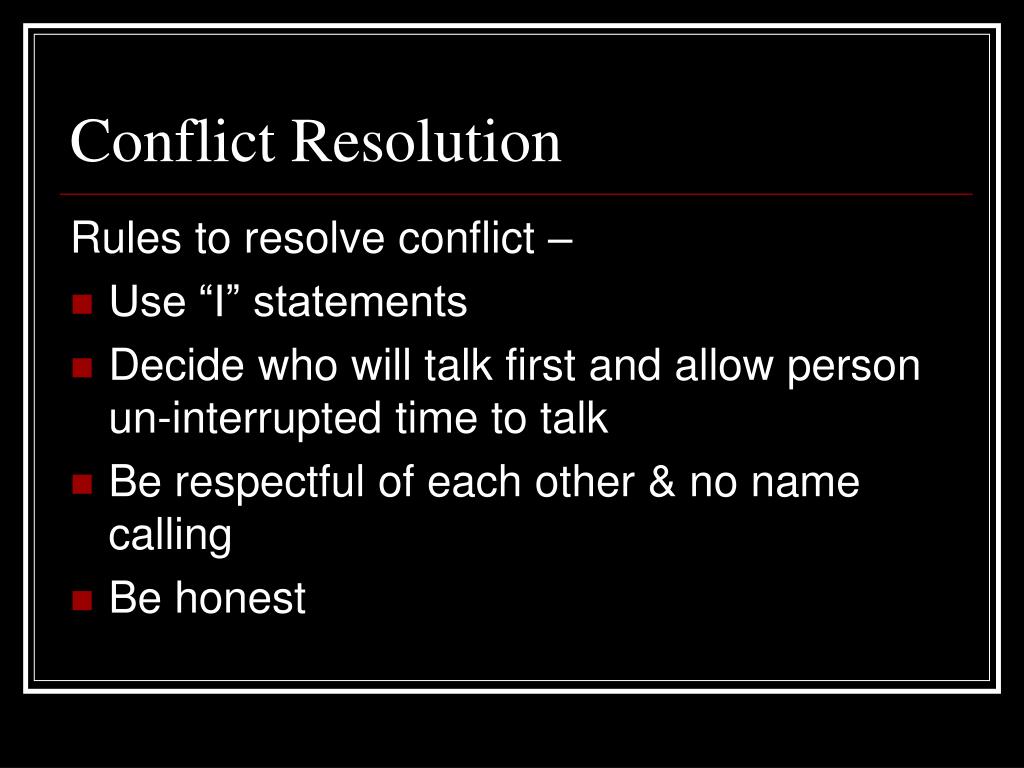 Conflict Resolution

Rules to resolve conflict –

- Use “I” statements
- Decide who will talk first and allow person un-interrupted time to talk
- Be respectful of each other & no name calling
- Be honest